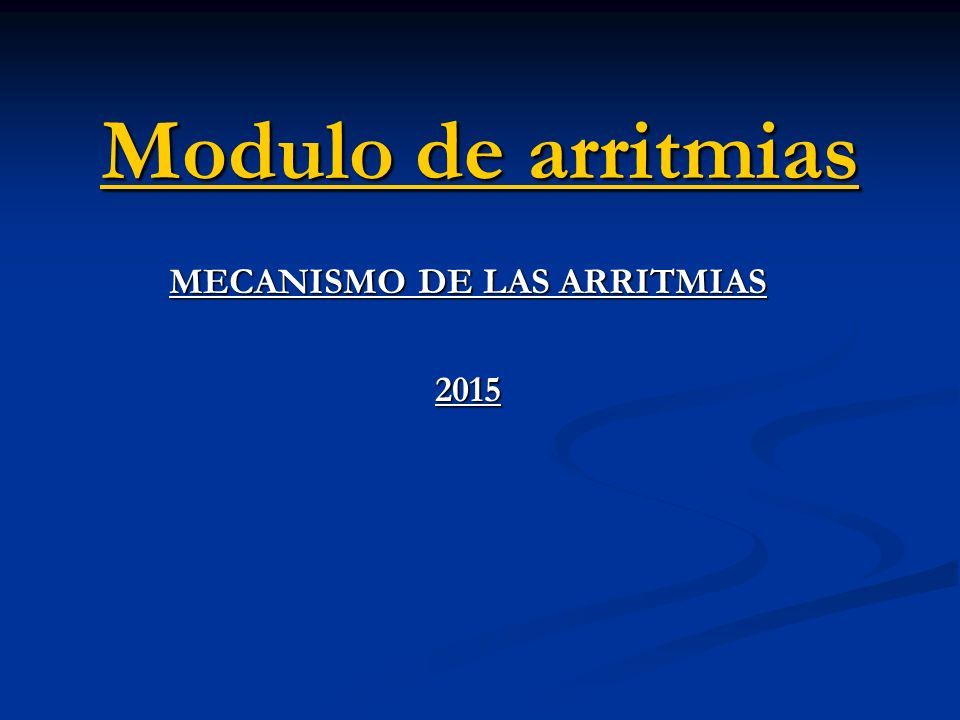 Modulo de arritmias

MECANISMO DE LAS ARRITMIAS

2015